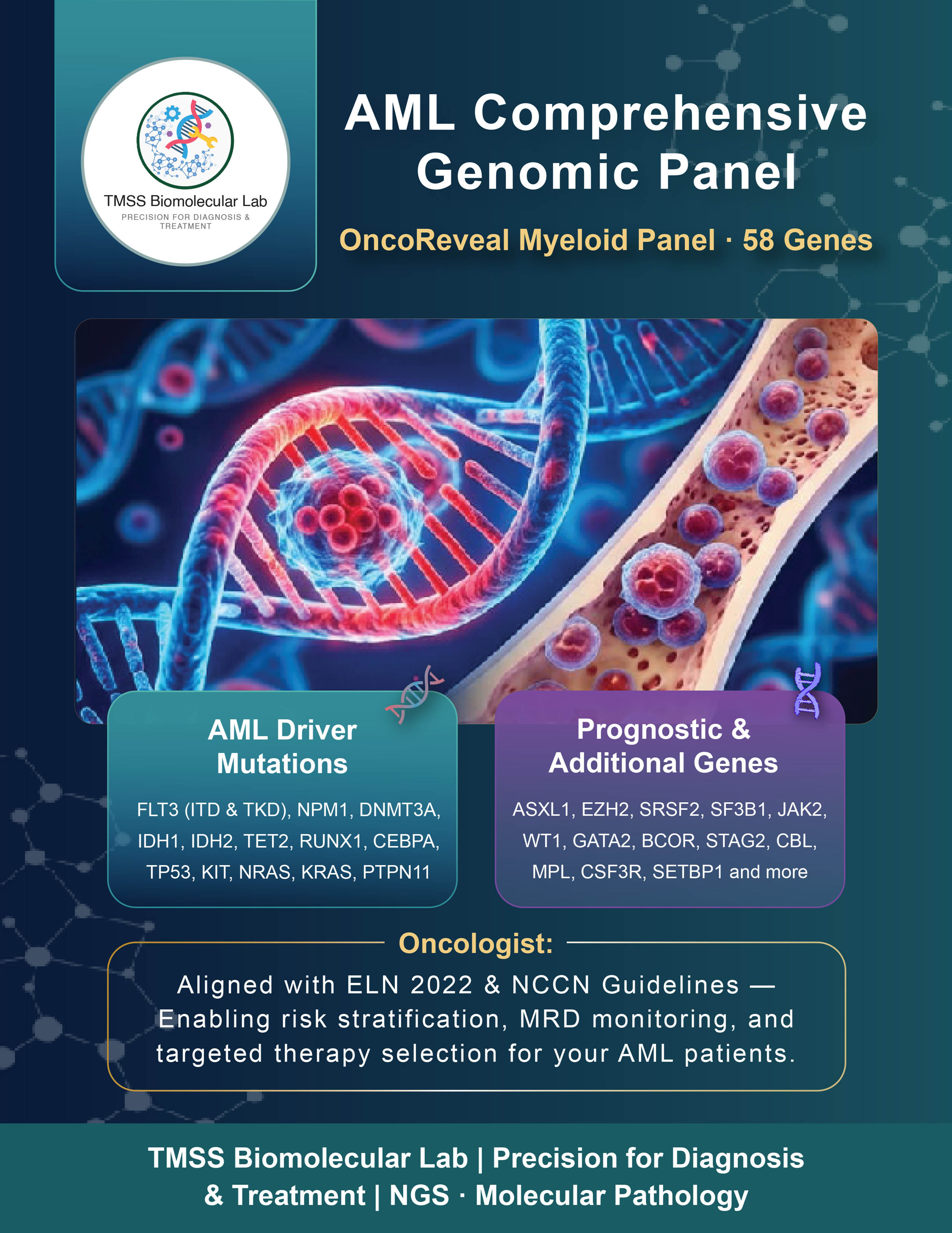 TMSS Biomolecular Lab
PRECISION FOR DIAGNOSIS & TREATMENT

AML Comprehensive Genomic Panel

OncoReveal Myeloid Panel · 58 Genes

AML Driver Mutations

FLT3 (ITD & TKD), NPM1, DNMT3A, IDH1, IDH2, TET2, RUNX1, CEBPA, TP53, KIT, NRAS, KRAS, PTPN11

Prognostic & Additional Genes

ASXL1, EZH2, SRSF2, SF3B1, JAK2, WT1, GATA2, BCOR, STAG2, CBL, MPL, CSF3R, SETBP1 and more

Oncologist:

Aligned with ELN 2022 & NCCN Guidelines — Enabling risk stratification, MRD monitoring, and targeted therapy selection for your AML patients.

TMSS Biomolecular Lab | Precision for Diagnosis & Treatment | NGS · Molecular Pathology